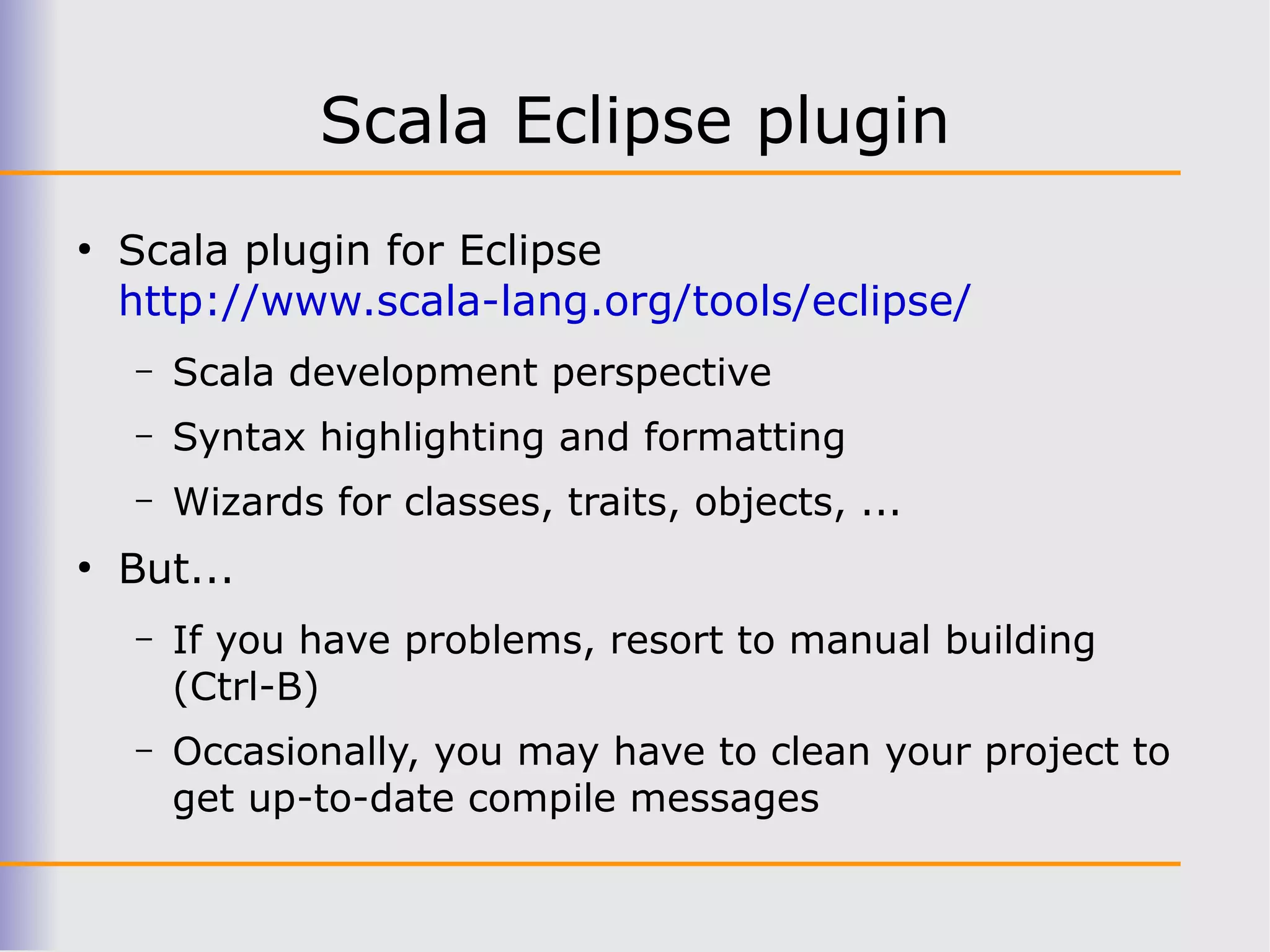 Scala Eclipse plugin

• Scala plugin for Eclipse http://www.scala-lang.org/tools/eclipse/

– Scala development perspective

– Syntax highlighting and formatting

– Wizards for classes, traits, objects, ...

• But...

– If you have problems, resort to manual building (Ctrl-B)

– Occasionally, you may have to clean your project to get up-to-date compile messages